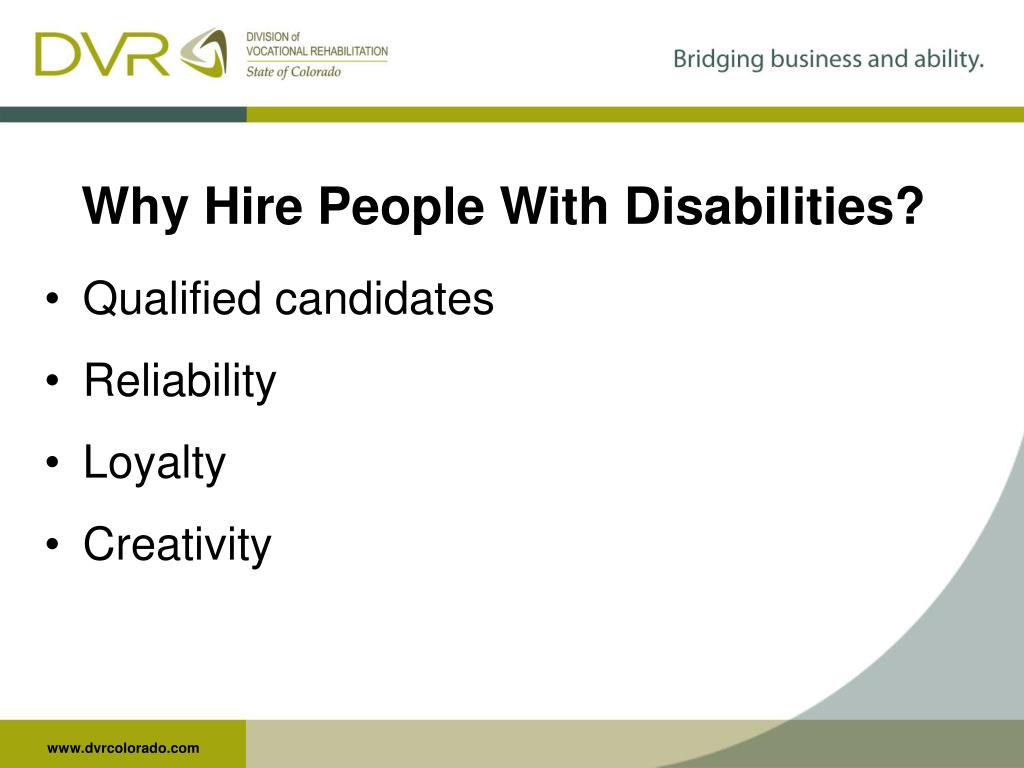 DVR DIVISION of VOCATIONAL REHABILITATION State of Colorado

Bridging business and ability.

Why Hire People With Disabilities?

• Qualified candidates
• Reliability
• Loyalty
• Creativity

www.dvrcolorado.com